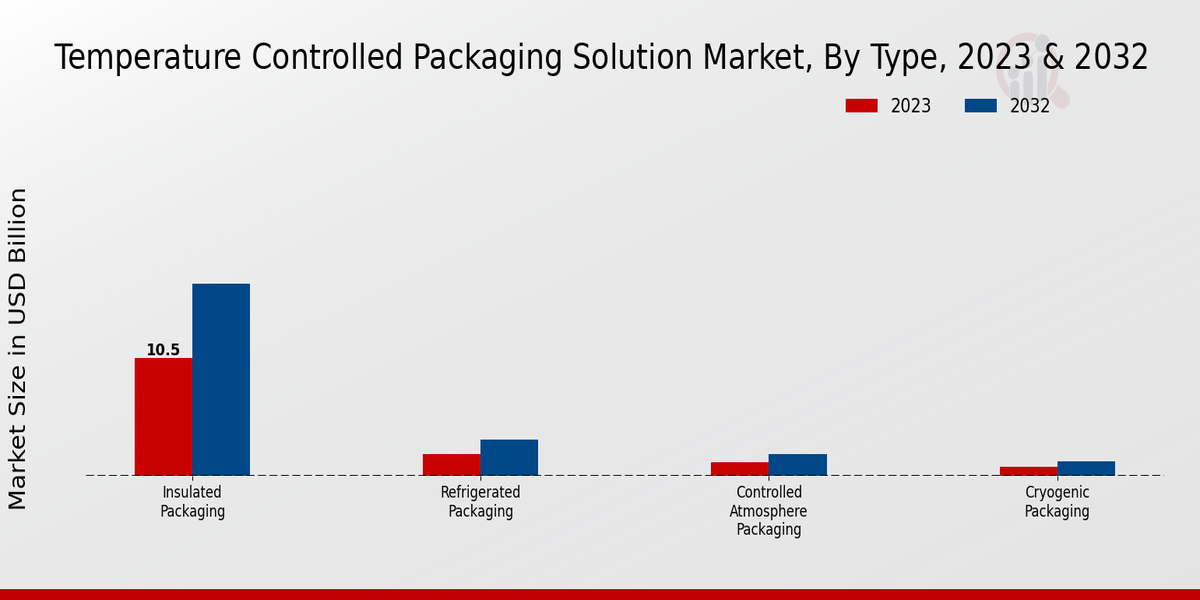 Temperature Controlled Packaging Solution Market, By Type, 2023 & 2032

2023 2032

Market Size in USD Billion

10.5

Insulated Packaging

Refrigerated Packaging

Controlled Atmosphere Packaging

Cryogenic Packaging